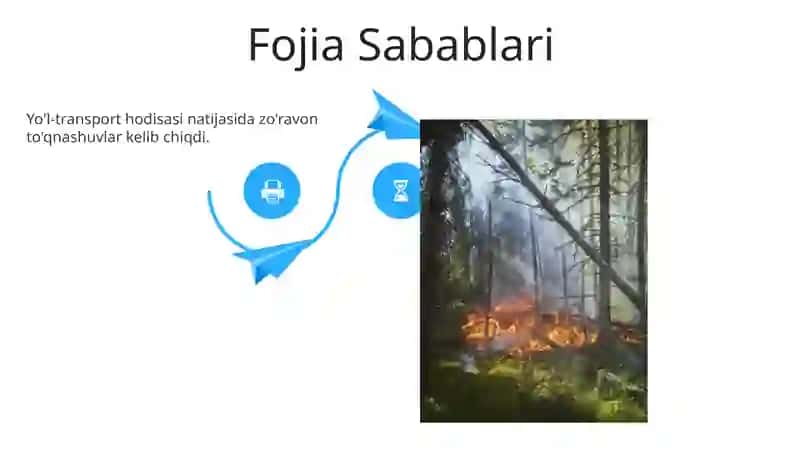 Fojia Sabablari

Yo'l-transport hodisasi natijasida zo'ravon to'qnashuvlar kelib chiqdi.